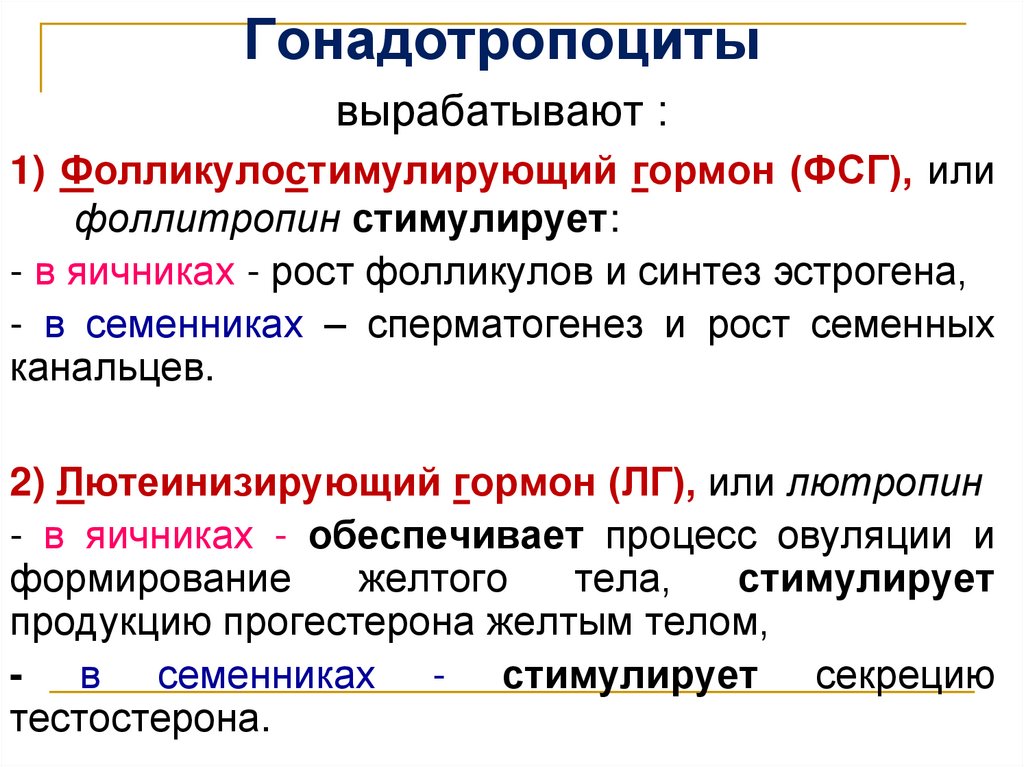 Гонадотропоциты

вырабатывают :

1) Фолликулостимулирующий гормон (ФСГ), или фоллитропин стимулирует:

- в яичниках - рост фолликулов и синтез эстрогена,

- в семенниках – сперматогенез и рост семенных канальцев.

2) Лютеинизирующий гормон (ЛГ), или лютропин

- в яичниках - обеспечивает процесс овуляции и формирование желтого тела, стимулирует продукцию прогестерона желтым телом,

- в семенниках - стимулирует секрецию тестостерона.